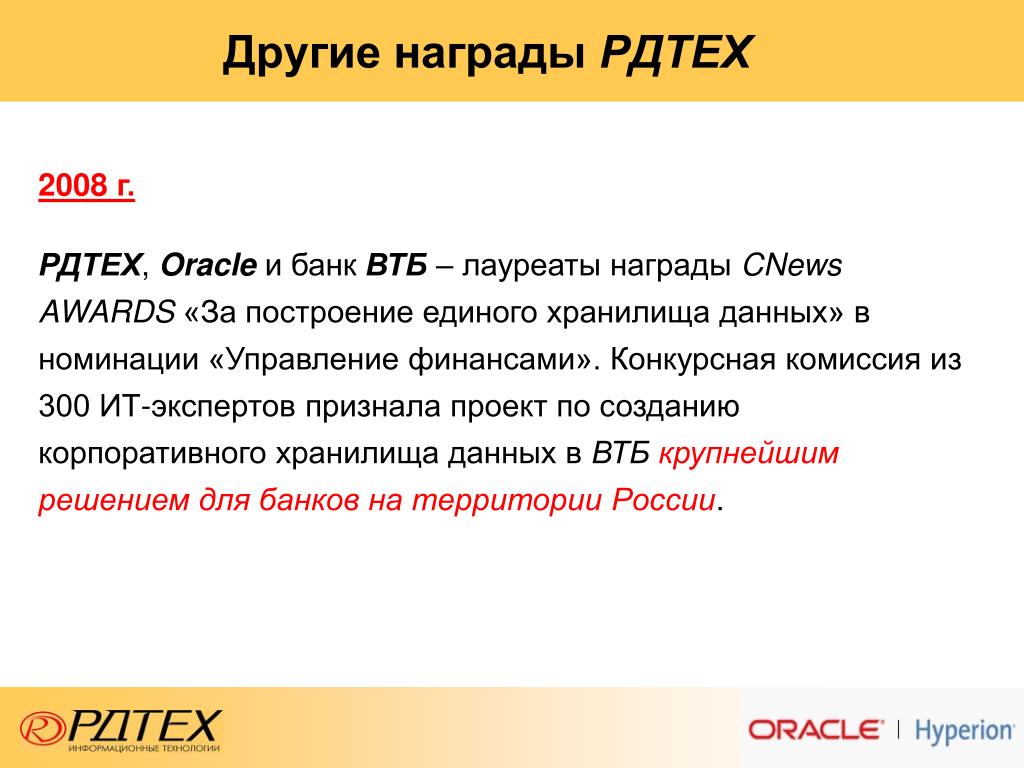 Другие награды РДТЕХ

2008 г.

РДТЕХ, Oracle и банк ВТБ – лауреаты награды CNews AWARDS «За построение единого хранилища данных» в номинации «Управление финансами». Конкурсная комиссия из 300 ИТ-экспертов признала проект по созданию корпоративного хранилища данных в ВТБ крупнейшим решением для банков на территории России.

РДТЕХ
ИНФОРМАЦИОННЫЕ ТЕХНОЛОГИИ

ORACLE | Hyperion